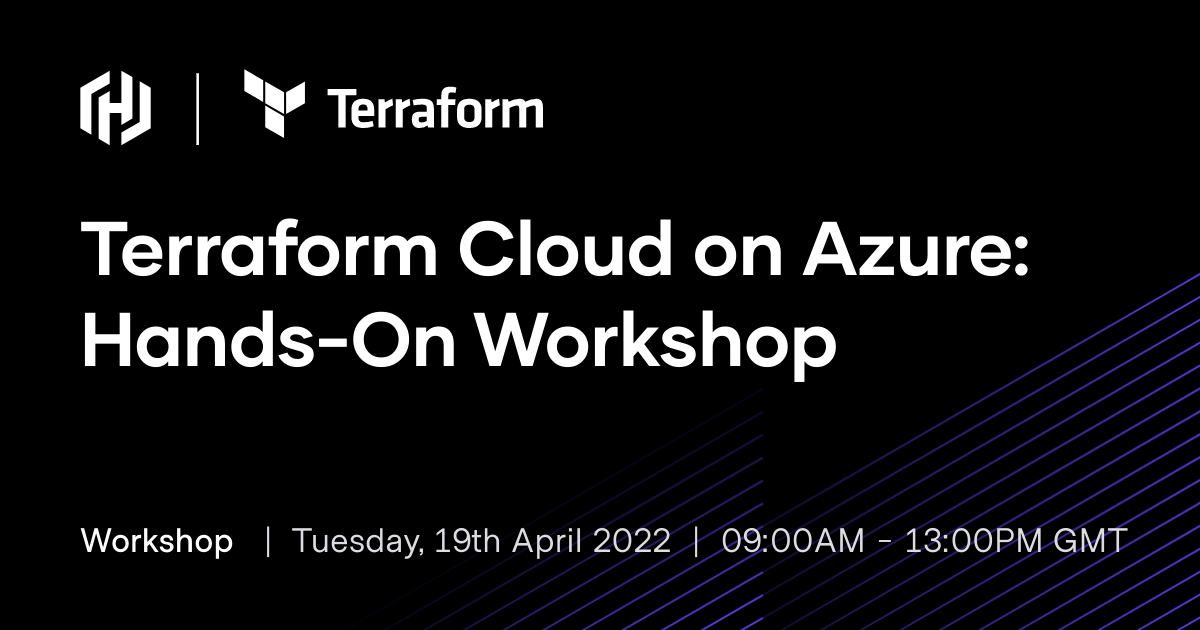 Terraform

Terraform Cloud on Azure: Hands-On Workshop

Workshop | Tuesday, 19th April 2022 | 09:00AM - 13:00PM GMT